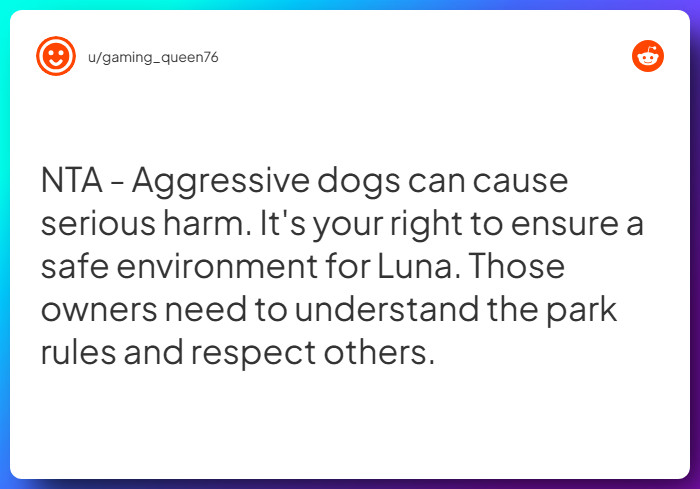 u/gaming_queen76

NTA - Aggressive dogs can cause serious harm. It's your right to ensure a safe environment for Luna. Those owners need to understand the park rules and respect others.